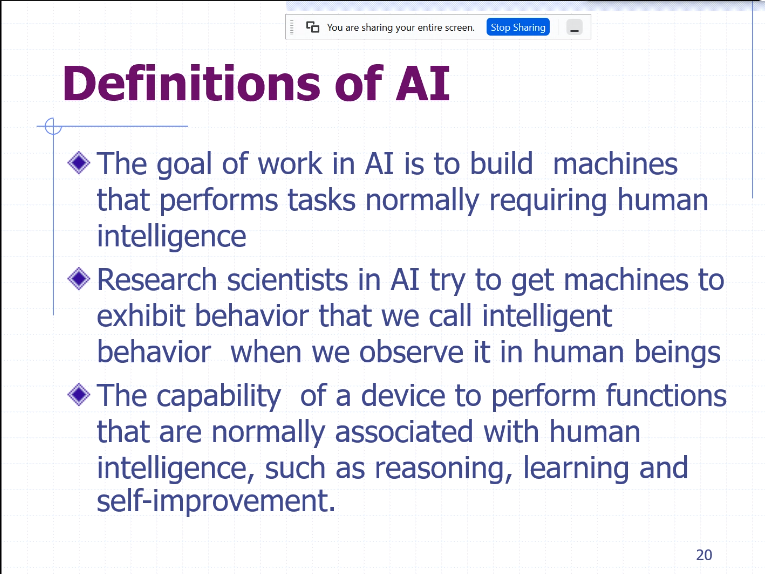 You are sharing your entire screen. Stop Sharing

Definitions of AI

The goal of work in AI is to build machines that performs tasks normally requiring human intelligence

Research scientists in AI try to get machines to exhibit behavior that we call intelligent behavior when we observe it in human beings

The capability of a device to perform functions that are normally associated with human intelligence, such as reasoning, learning and self-improvement.

20